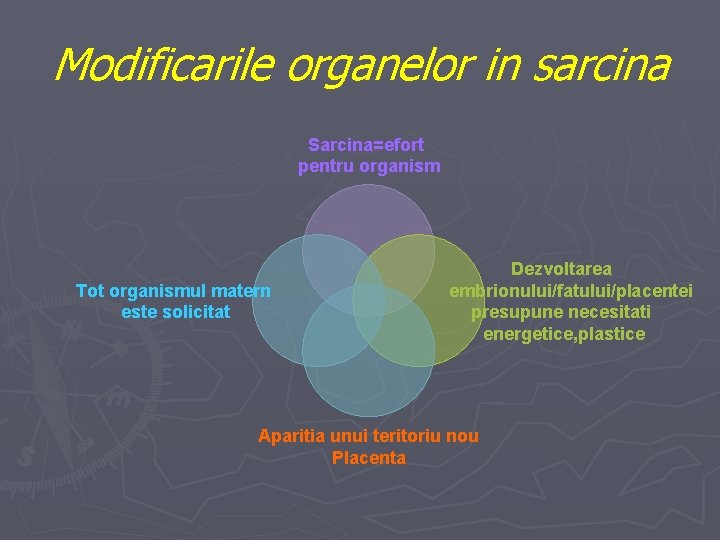 Modificarile organelor in sarcina

Sarcina=efort pentru organism

Tot organismul matern este solicitat

Dezvoltarea embrionului/fatului/placentei presupune necesitati energetice,plastice

Aparitia unui teritoriu nou Placenta